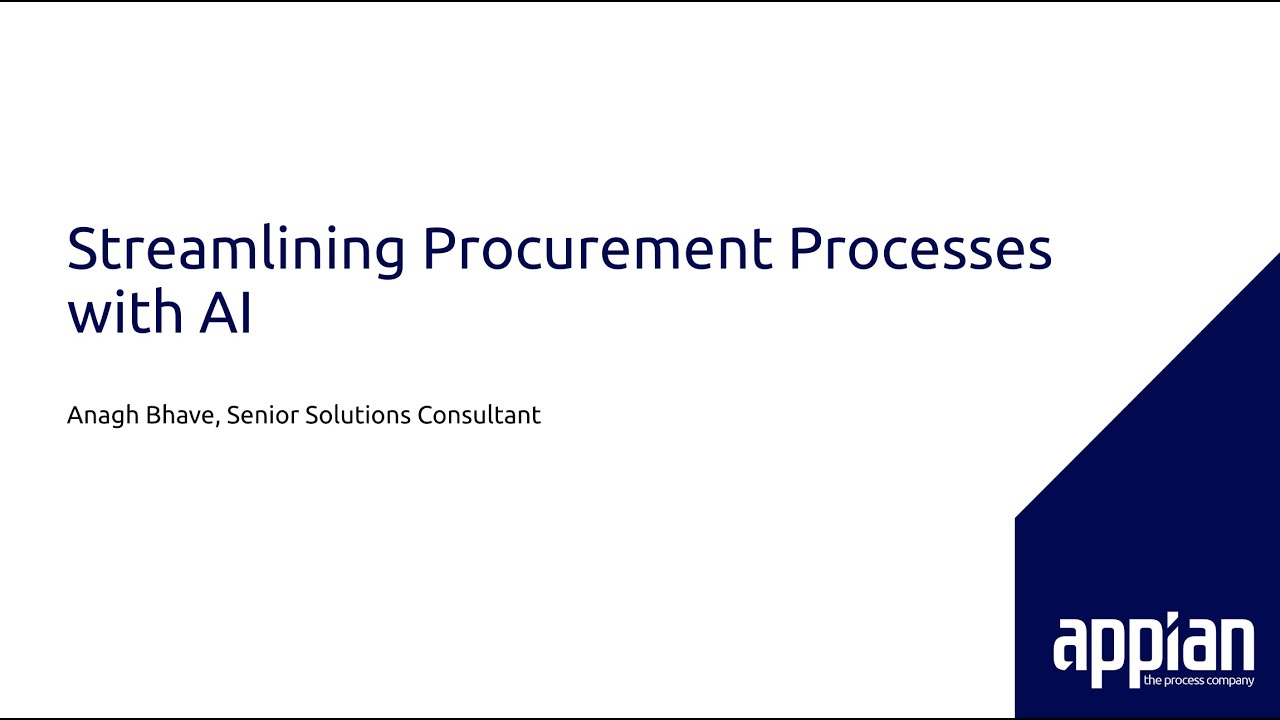 Streamlining Procurement Processes with AI

Anagh Bhave, Senior Solutions Consultant

appian
the process company